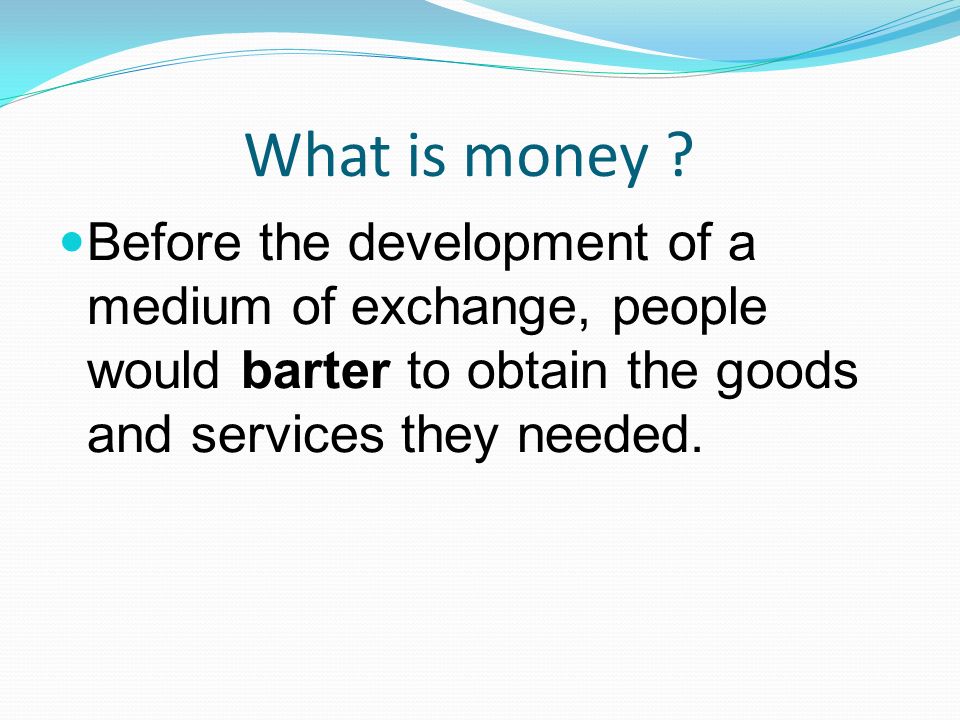 What is money ?

Before the development of a medium of exchange, people would barter to obtain the goods and services they needed.